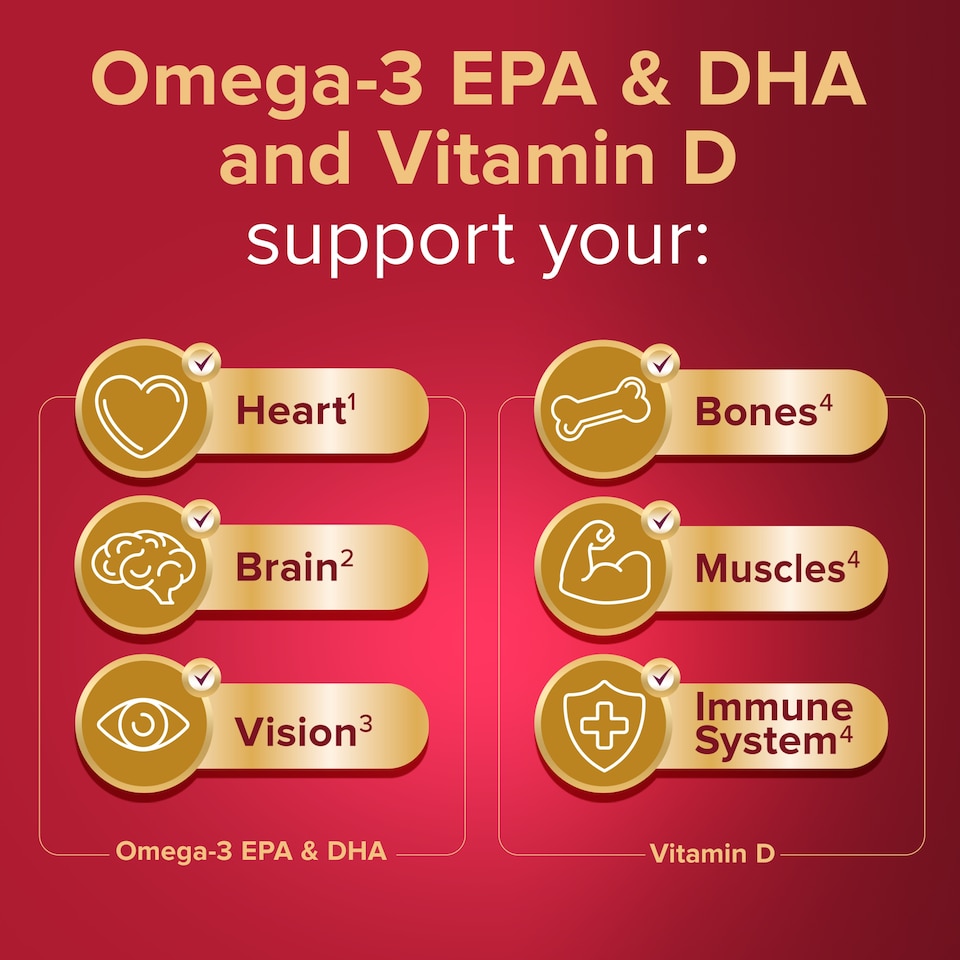 Omega-3 EPA & DHA and Vitamin D support your:

Heart$^1$

Brain$^2$

Vision$^3$

Omega-3 EPA & DHA

Bones$^4$

Muscles$^4$

Immune System$^4$

Vitamin D